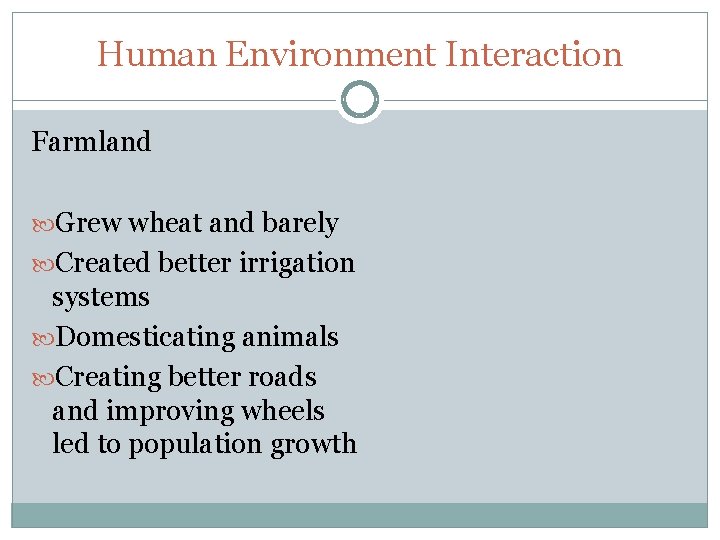 Human Environment Interaction

Farmland

Grew wheat and barely

Created better irrigation systems

Domesticating animals

Creating better roads and improving wheels led to population growth